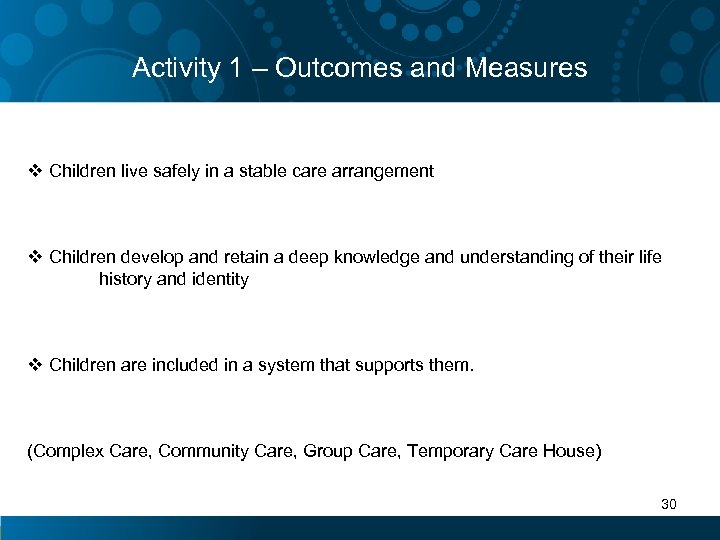 Activity 1 – Outcomes and Measures

❖ Children live safely in a stable care arrangement

❖ Children develop and retain a deep knowledge and understanding of their life history and identity

❖ Children are included in a system that supports them.

(Complex Care, Community Care, Group Care, Temporary Care House)

30